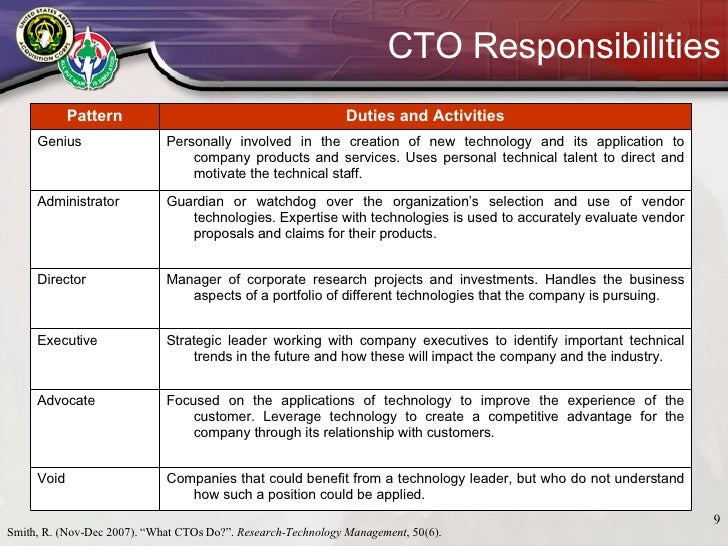 UNITED STATES ARMY ACQUISITION CORPS

CTO Responsibilities

| Pattern | Duties and Activities |
|---|---|
| Genius | Personally involved in the creation of new technology and its application to company products and services. Uses personal technical talent to direct and motivate the technical staff. |
| Administrator | Guardian or watchdog over the organization's selection and use of vendor technologies. Expertise with technologies is used to accurately evaluate vendor proposals and claims for their products. |
| Director | Manager of corporate research projects and investments. Handles the business aspects of a portfolio of different technologies that the company is pursuing. |
| Executive | Strategic leader working with company executives to identify important technical trends in the future and how these will impact the company and the industry. |
| Advocate | Focused on the applications of technology to improve the experience of the customer. Leverage technology to create a competitive advantage for the company through its relationship with customers. |
| Void | Companies that could benefit from a technology leader, but who do not understand how such a position could be applied. |

9

Smith, R. (Nov-Dec 2007). "What CTOs Do?". Research-Technology Management, 50(6).